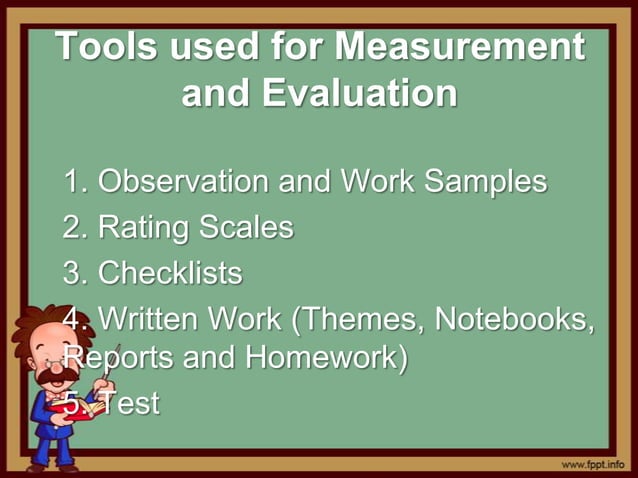 Tools used for Measurement and Evaluation

1. Observation and Work Samples
2. Rating Scales
3. Checklists
4. Written Work (Themes, Notebooks, Reports and Homework)
5. Test

www.fppt.info